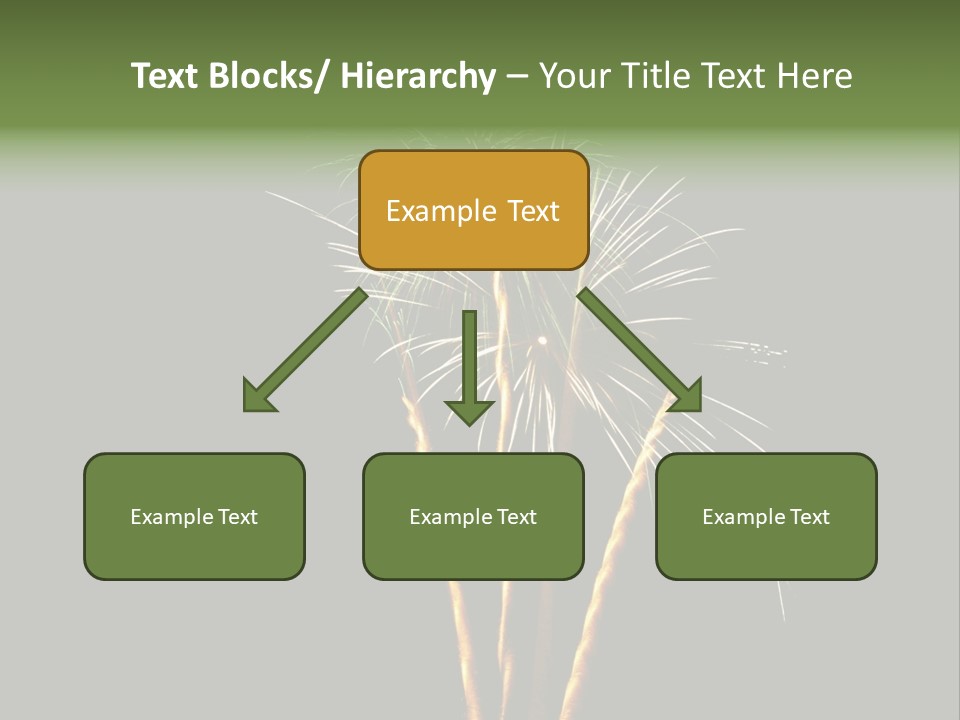 Text Blocks/ Hierarchy – Your Title Text Here

Example Text

Example Text

Example Text

Example Text